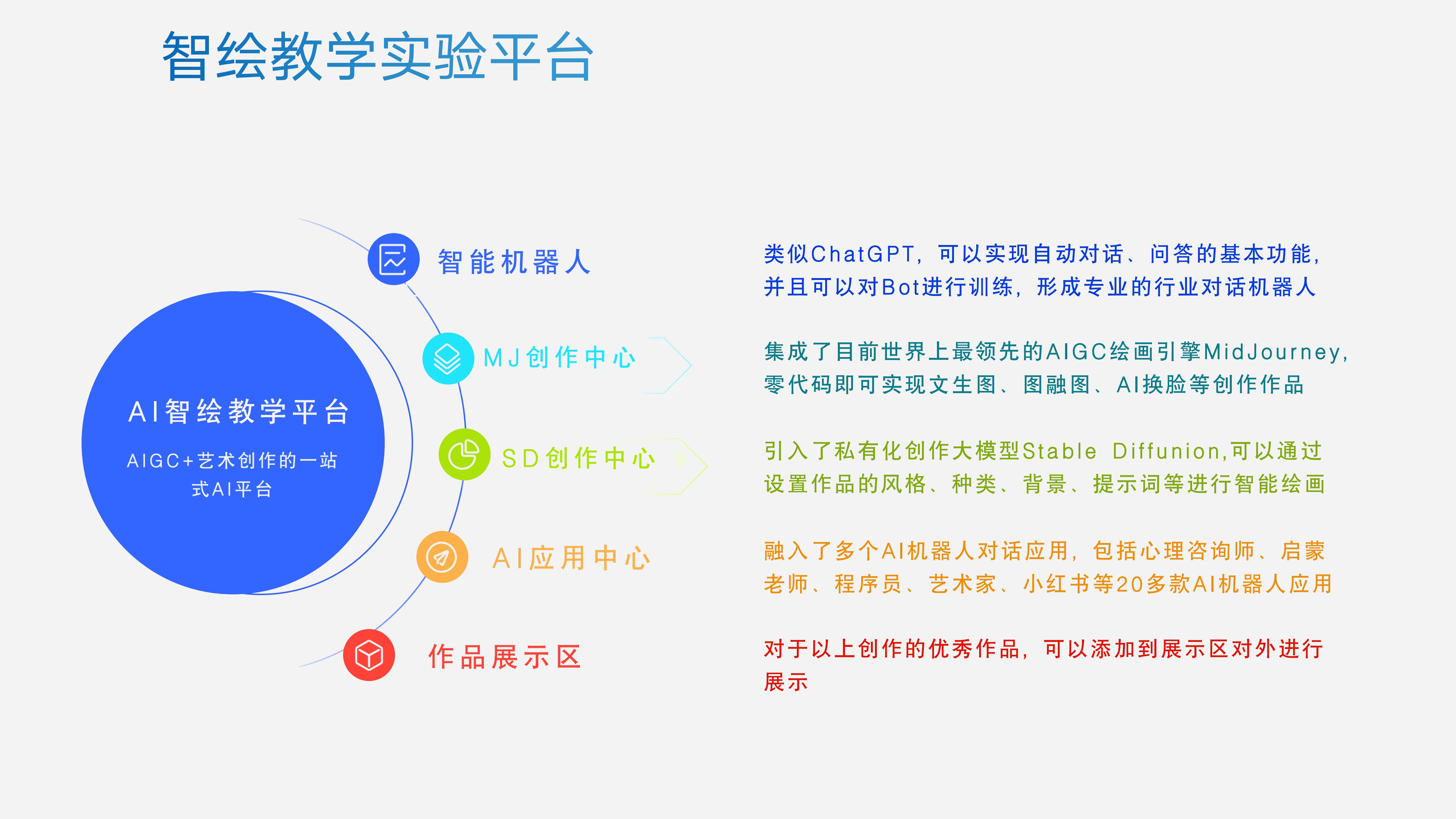 智绘教学实验平台

AI智绘教学平台

AIGC+艺术创作的一站式AI平台

智能机器人

类似ChatGPT，可以实现自动对话、问答的基本功能，并且可以对Bot进行训练，形成专业的行业对话机器人

MJ创作中心

集成了目前世界上最领先的AIGC绘画引擎MidJourney，零代码即可实现文生图、图融图、AI换脸等创作作品

SD创作中心

引入了私有化创作大模型Stable Diffunion,可以通过设置作品的风格、种类、背景、提示词等进行智能绘画

AI应用中心

融入了多个AI机器人对话应用，包括心理咨询师、启蒙老师、程序员、艺术家、小红书等20多款AI机器人应用

作品展示区

对于以上创作的优秀作品，可以添加到展示区对外进行展示